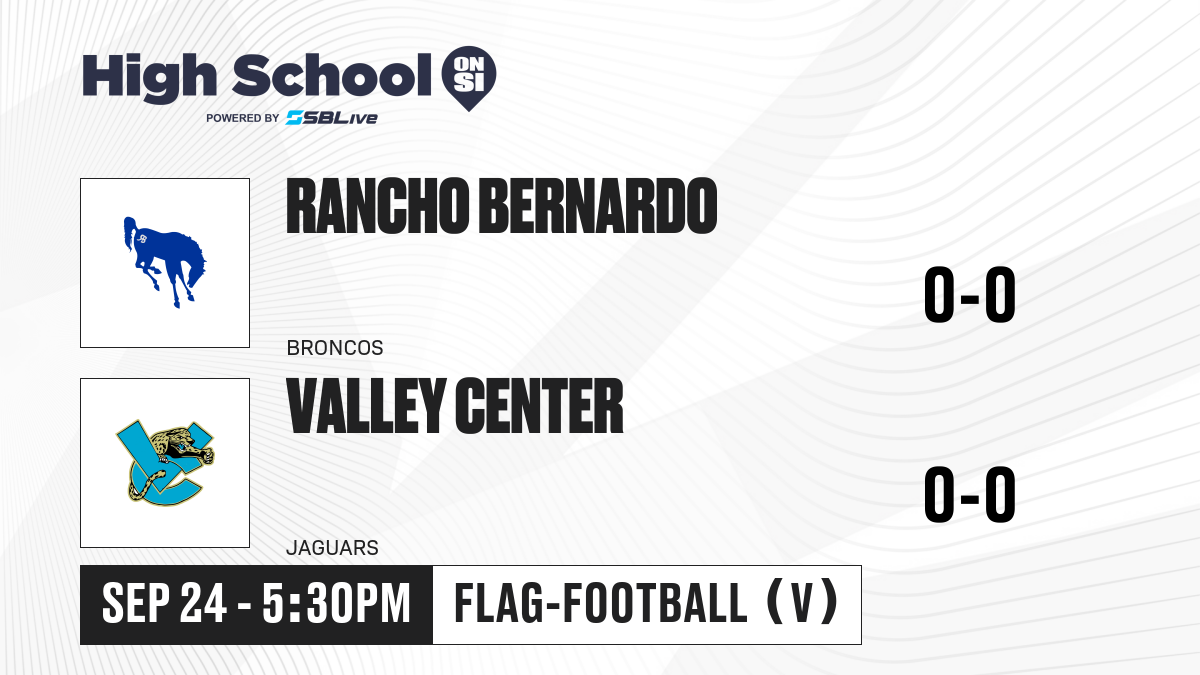 High School ON SI
POWERED BY SBLive

RANCHO BERNARDO
BRONCOS
0-0

VALLEY CENTER
JAGUARS
0-0

SEP 24 - 5:30PM
FLAG-FOOTBALL (V)